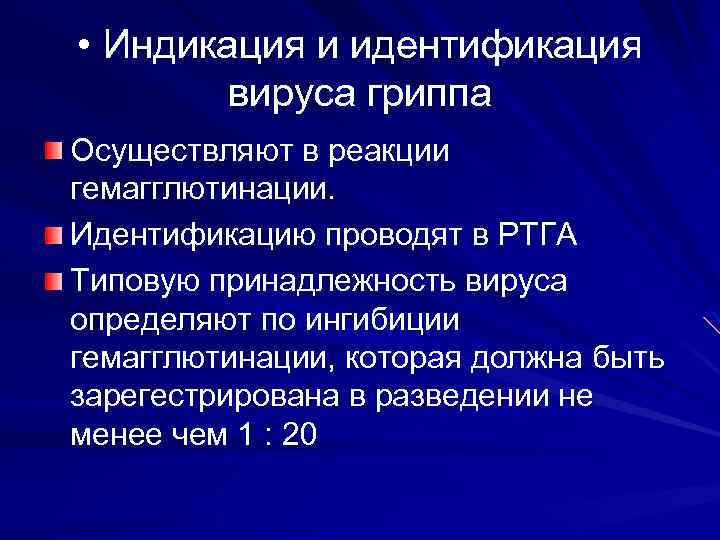 • Индикация и идентификация вируса гриппа

Осуществляют в реакции гемагглютинации.

Идентификацию проводят в РТГА

Типовую принадлежность вируса определяют по ингибиции гемагглютинации, которая должна быть зарегестрирована в разведении не менее чем 1 : 20